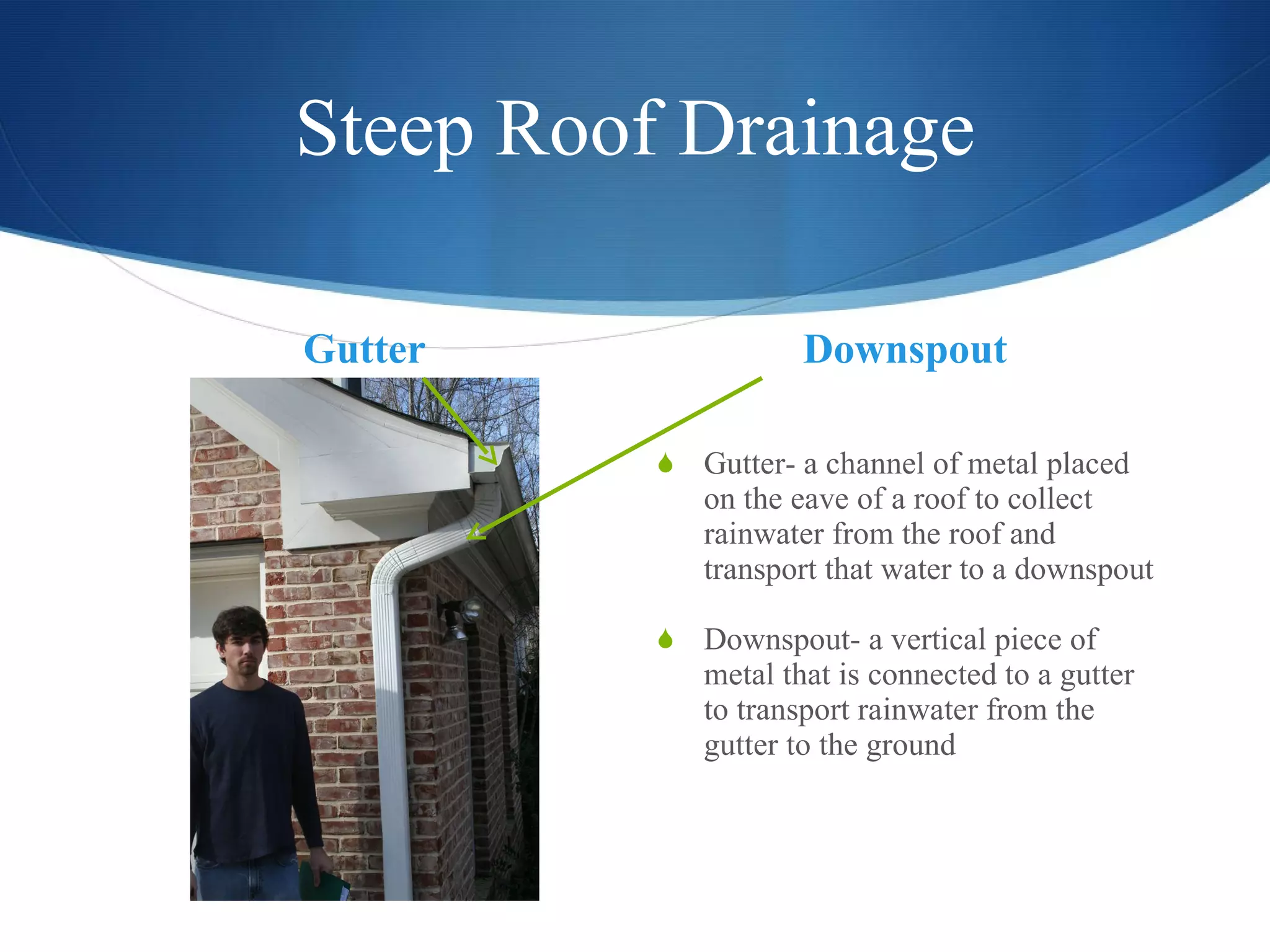 Steep Roof Drainage

Gutter

Downspout

Gutter- a channel of metal placed on the eave of a roof to collect rainwater from the roof and transport that water to a downspout

Downspout- a vertical piece of metal that is connected to a gutter to transport rainwater from the gutter to the ground